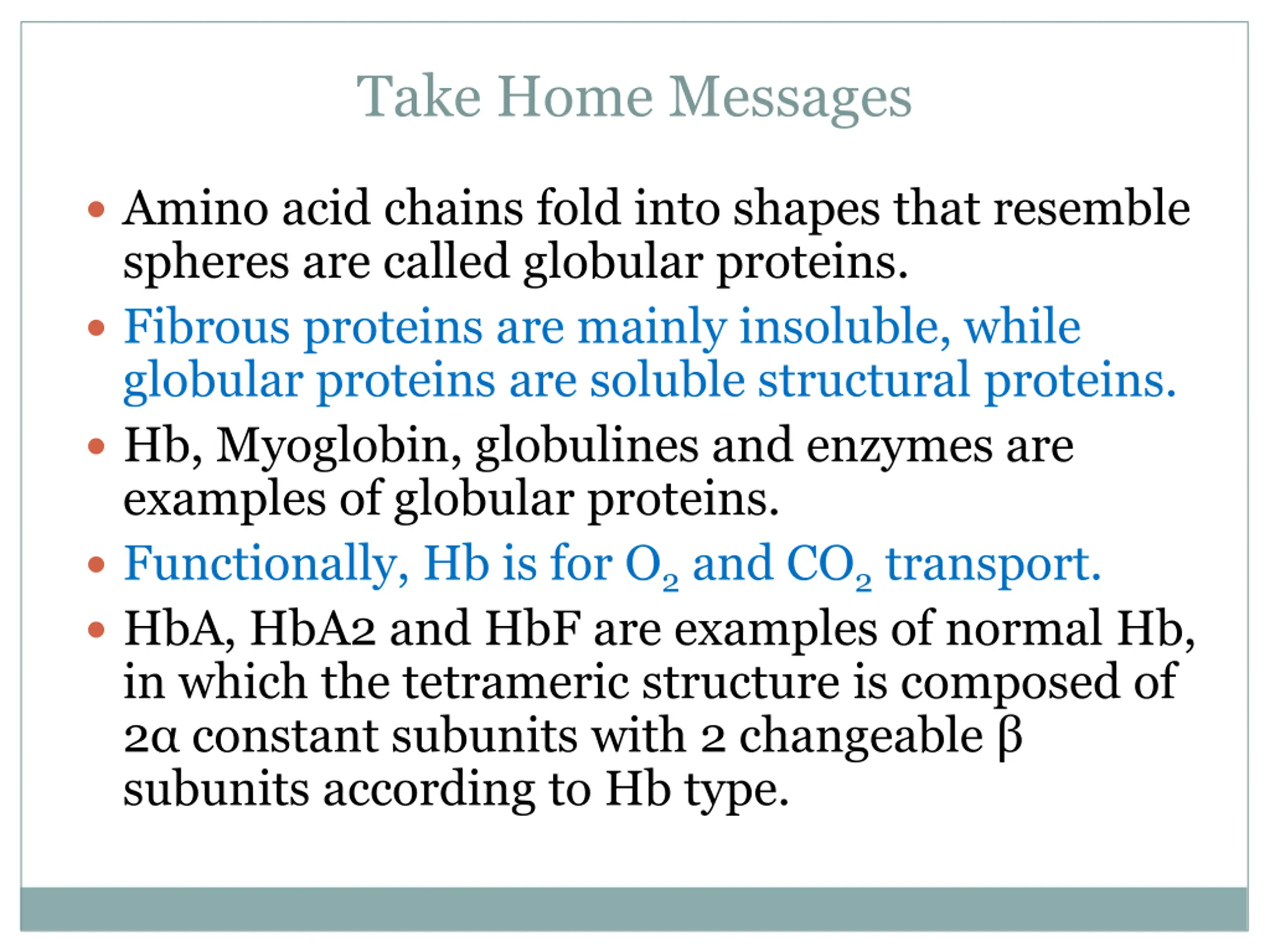 Take Home Messages

• Amino acid chains fold into shapes that resemble spheres are called globular proteins.

• Fibrous proteins are mainly insoluble, while globular proteins are soluble structural proteins.

• Hb, Myoglobin, globulines and enzymes are examples of globular proteins.

• Functionally, Hb is for $O_2$ and $CO_2$ transport.

• HbA, HbA2 and HbF are examples of normal Hb, in which the tetrameric structure is composed of 2α constant subunits with 2 changeable β subunits according to Hb type.